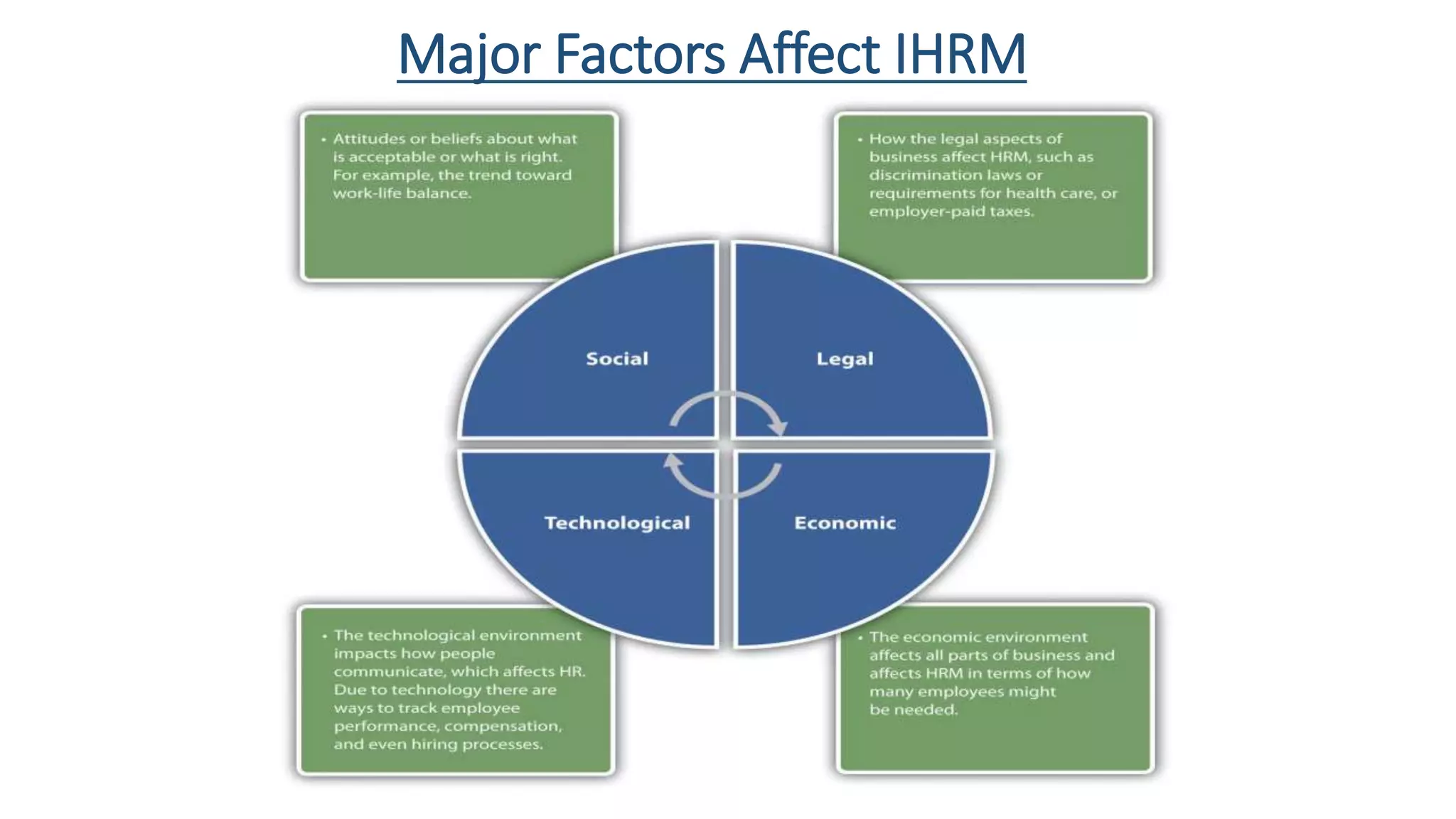 Major Factors Affect IHRM

• Attitudes or beliefs about what is acceptable or what is right. For example, the trend toward work-life balance.

• How the legal aspects of business affect HRM, such as discrimination laws or requirements for health care, or employer-paid taxes.

Social

Legal

Technological

Economic

• The technological environment impacts how people communicate, which affects HR. Due to technology there are ways to track employee performance, compensation, and even hiring processes.

• The economic environment affects all parts of business and affects HRM in terms of how many employees might be needed.